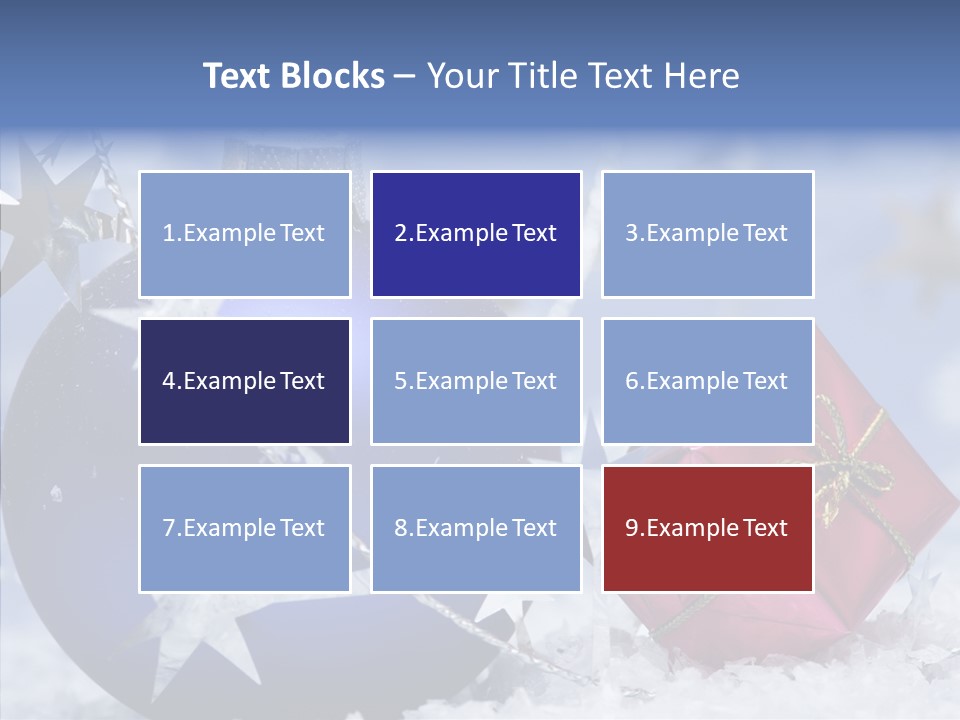 Text Blocks – Your Title Text Here

1.Example Text

2.Example Text

3.Example Text

4.Example Text

5.Example Text

6.Example Text

7.Example Text

8.Example Text

9.Example Text